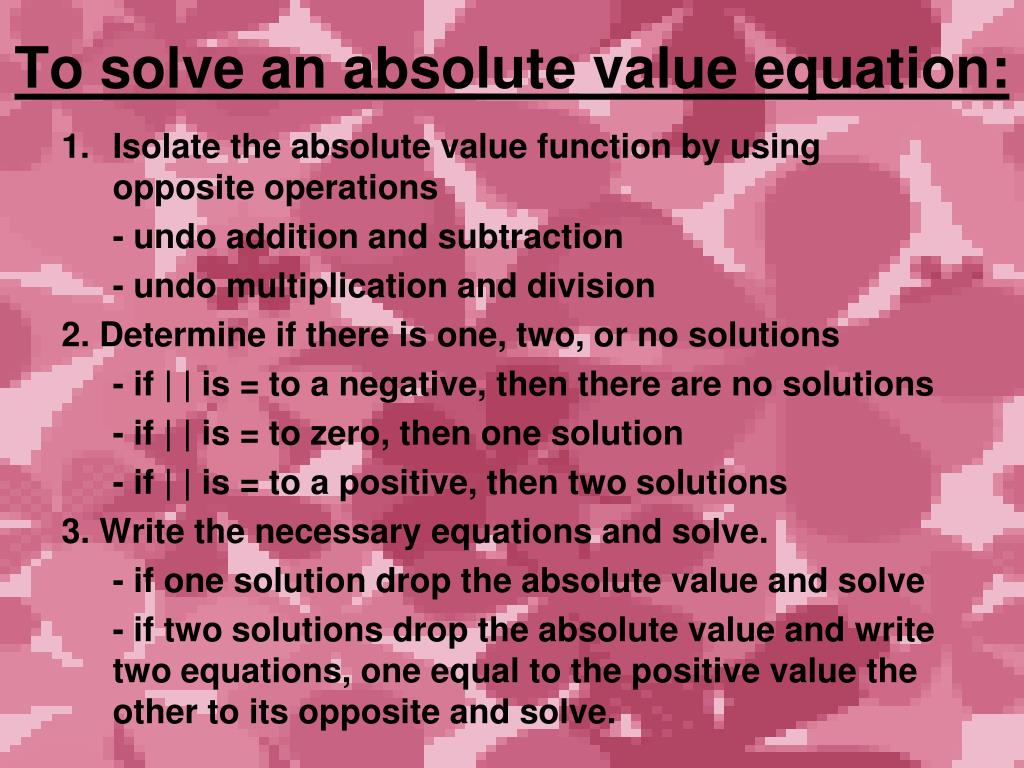 To solve an absolute value equation:

1. Isolate the absolute value function by using opposite operations

- undo addition and subtraction

- undo multiplication and division

2. Determine if there is one, two, or no solutions

- if | | is = to a negative, then there are no solutions

- if | | is = to zero, then one solution

- if | | is = to a positive, then two solutions

3. Write the necessary equations and solve.

- if one solution drop the absolute value and solve

- if two solutions drop the absolute value and write two equations, one equal to the positive value the other to its opposite and solve.